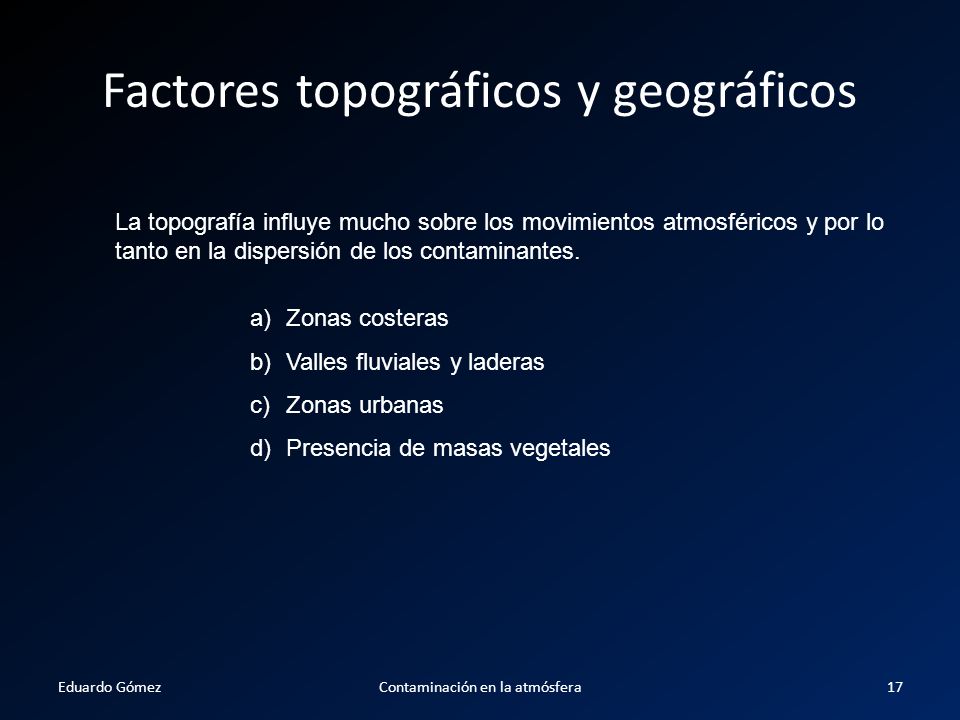 Factores topográficos y geográficos

La topografía influye mucho sobre los movimientos atmosféricos y por lo tanto en la dispersión de los contaminantes.

a) Zonas costeras
b) Valles fluviales y laderas
c) Zonas urbanas
d) Presencia de masas vegetales

Eduardo Gómez
Contaminación en la atmósfera
17